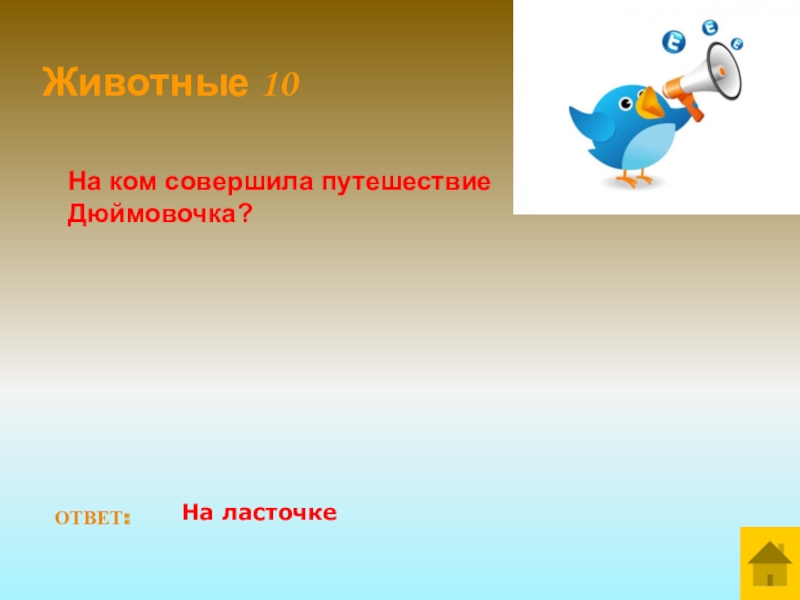 Животные 10

На ком совершила путешествие Дюймовочка?

ОТВЕТ: На ласточке